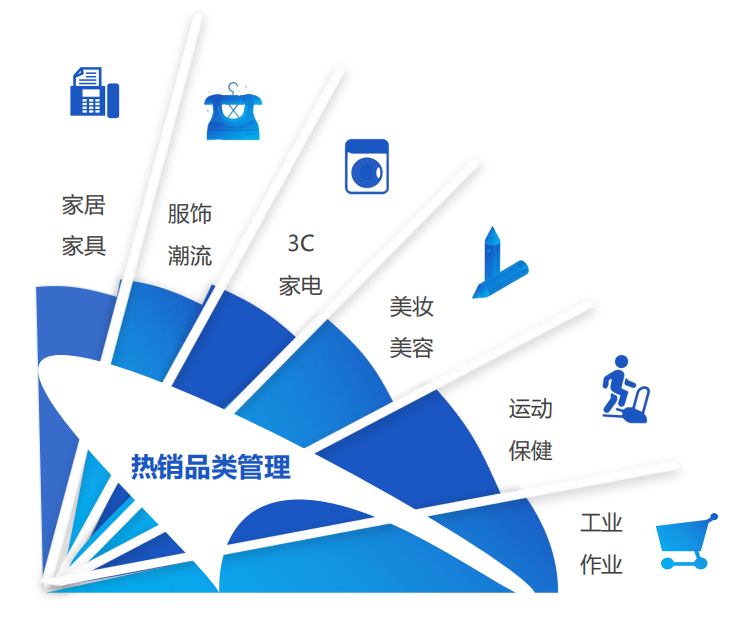 家居
家具

服饰
潮流

3C
家电

美妆
美容

运动
保健

工业
作业

热销品类管理